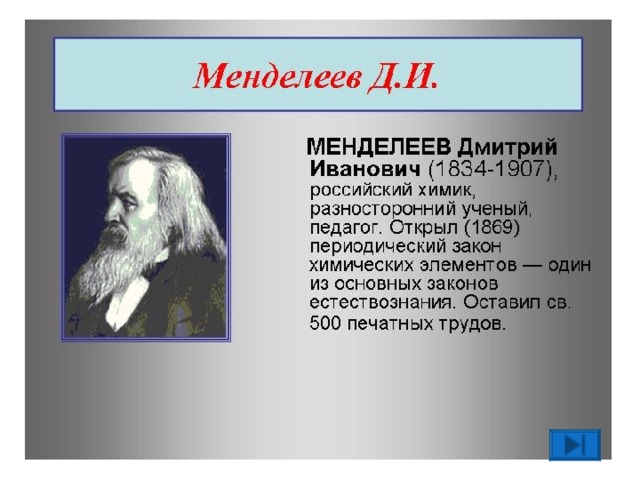 Менделеев Д.И.

МЕНДЕЛЕЕВ Дмитрий Иванович (1834-1907), российский химик, разносторонний ученый, педагог. Открыл (1869) периодический закон химических элементов — один из основных законов естествознания. Оставил св. 500 печатных трудов.